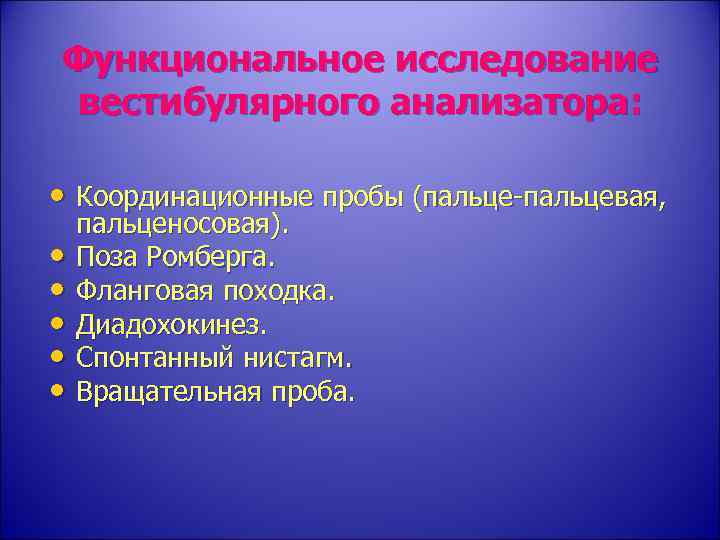 Функциональное исследование вестибулярного анализатора:

• Координационные пробы (пальце-пальцевая, пальценосовая).
• Поза Ромберга.
• Фланговая походка.
• Диадохокинез.
• Спонтанный нистагм.
• Вращательная проба.